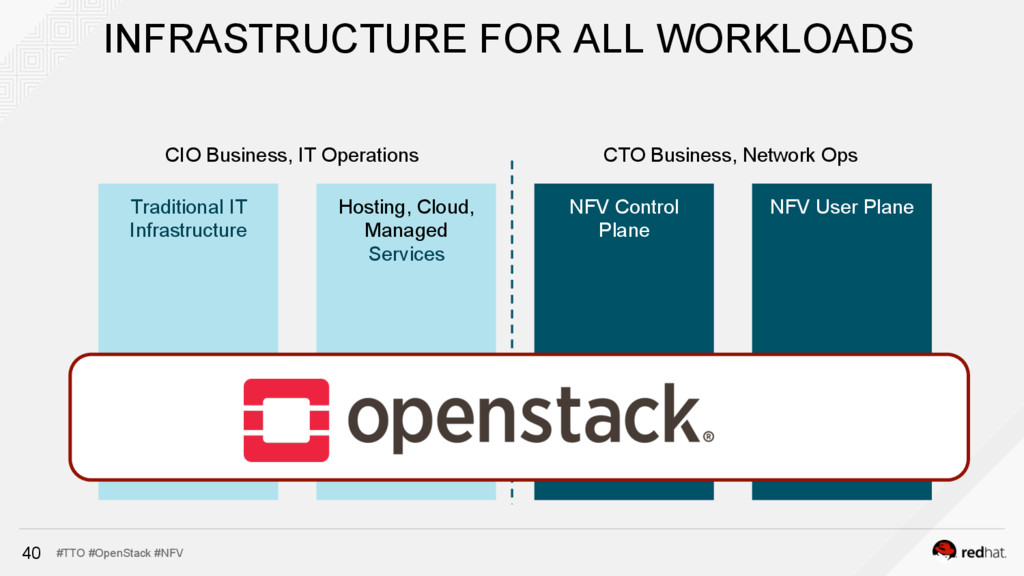 INFRASTRUCTURE FOR ALL WORKLOADS

CIO Business, IT Operations

CTO Business, Network Ops

Traditional IT Infrastructure

Hosting, Cloud, Managed Services

NFV Control Plane

NFV User Plane

openstack®

40 #TTO #OpenStack #NFV

redhat.